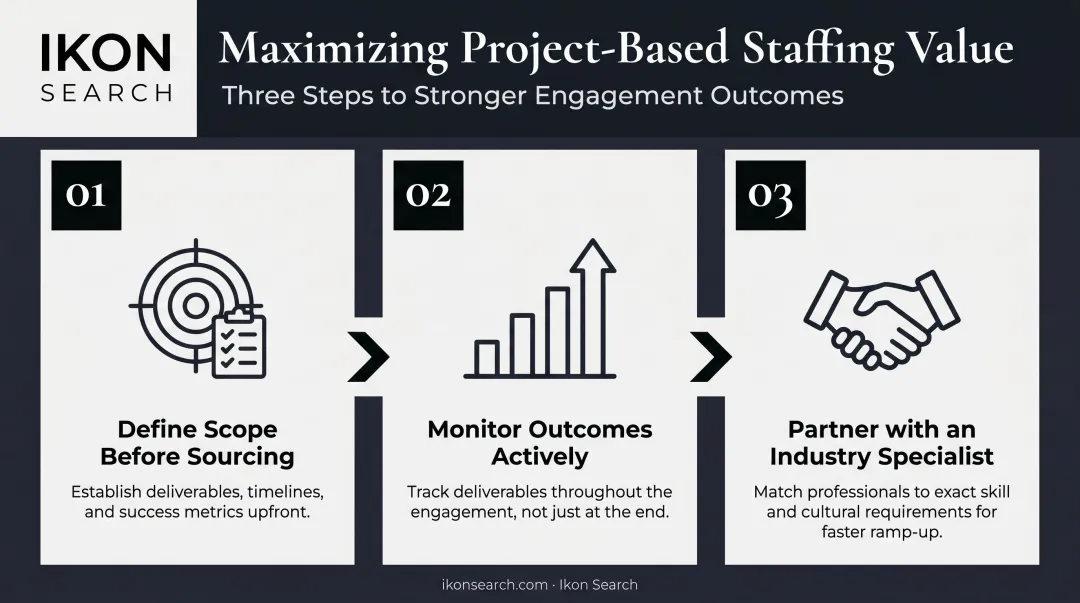 IKON
SEARCH

Maximizing Project-Based Staffing Value

Three Steps to Stronger Engagement Outcomes

01

Define Scope Before Sourcing

Establish deliverables, timelines, and success metrics upfront.

02

Monitor Outcomes Actively

Track deliverables throughout the engagement, not just at the end.

03

Partner with an Industry Specialist

Match professionals to exact skill and cultural requirements for faster ramp-up.

ikonsearch.com · Ikon Search